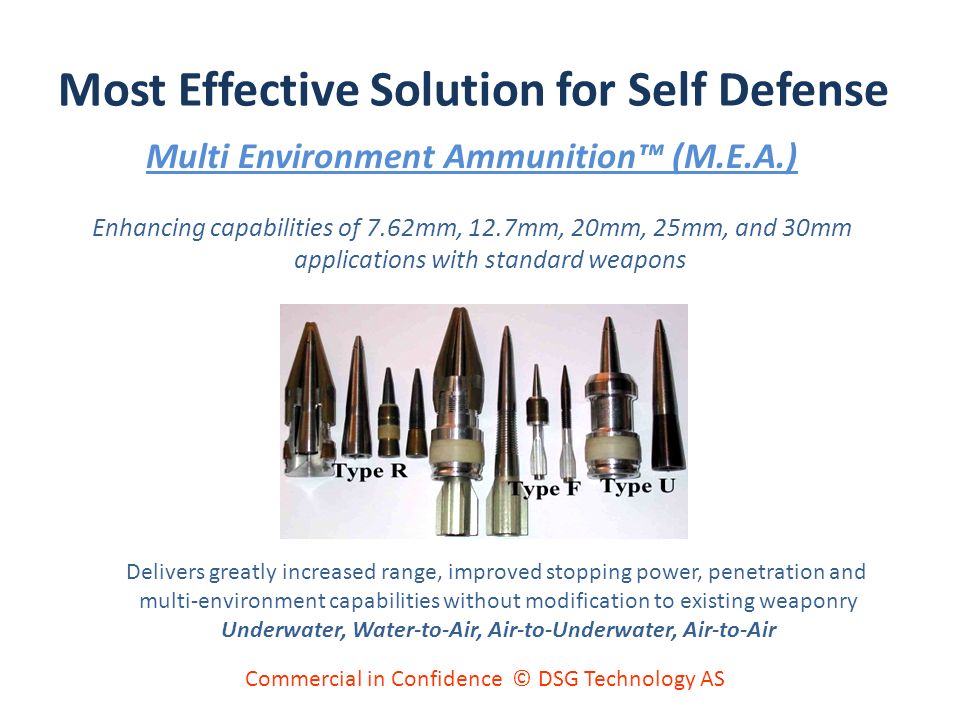 Most Effective Solution for Self Defense

Multi Environment Ammunition™ (M.E.A.)

Enhancing capabilities of 7.62mm, 12.7mm, 20mm, 25mm, and 30mm applications with standard weapons

Type R

Type F

Type U

Delivers greatly increased range, improved stopping power, penetration and multi-environment capabilities without modification to existing weaponry

Underwater, Water-to-Air, Air-to-Underwater, Air-to-Air

Commercial in Confidence © DSG Technology AS